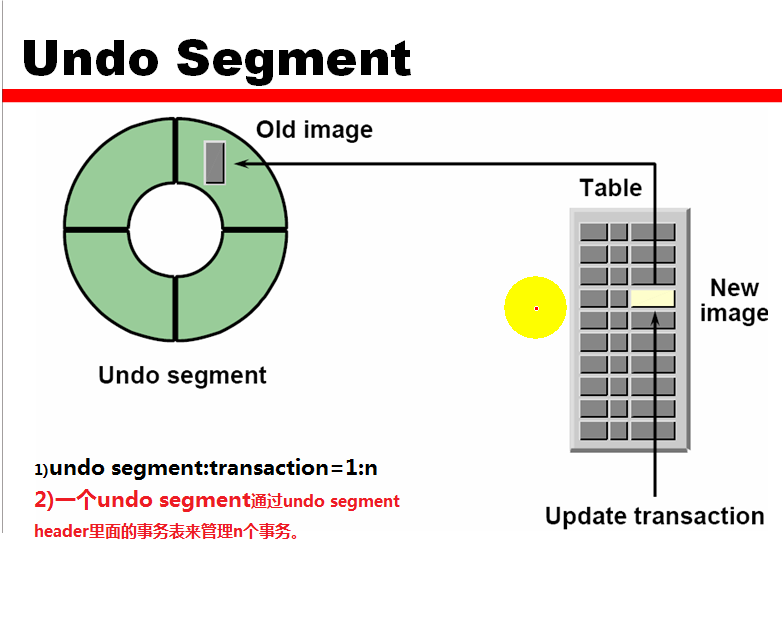 Undo Segment

Old image

Table

New image

Undo segment

Update transaction

1)undo segment:transaction＝1:n

2)一个undo segment通过undo segment header里面的事务表来管理n个事务。